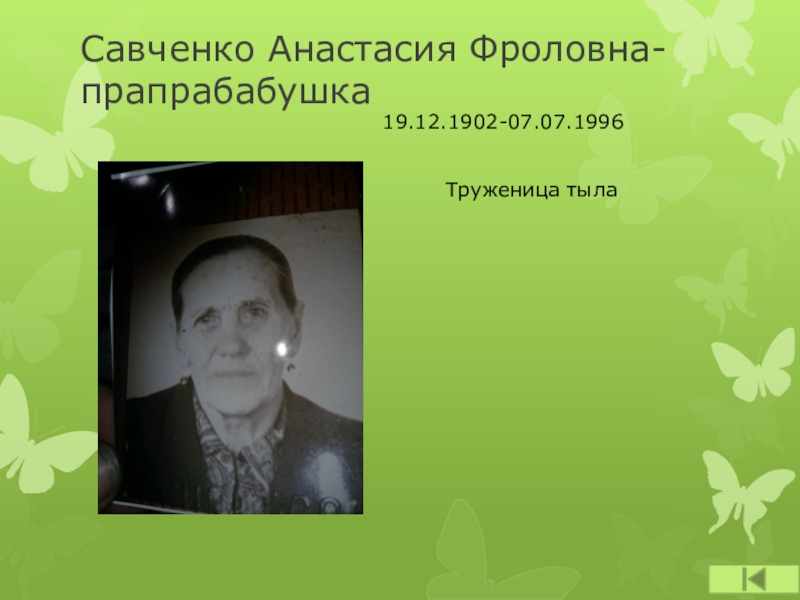 Савченко Анастасия Фроловна-прапрабабушка

19.12.1902-07.07.1996

Труженица тыла